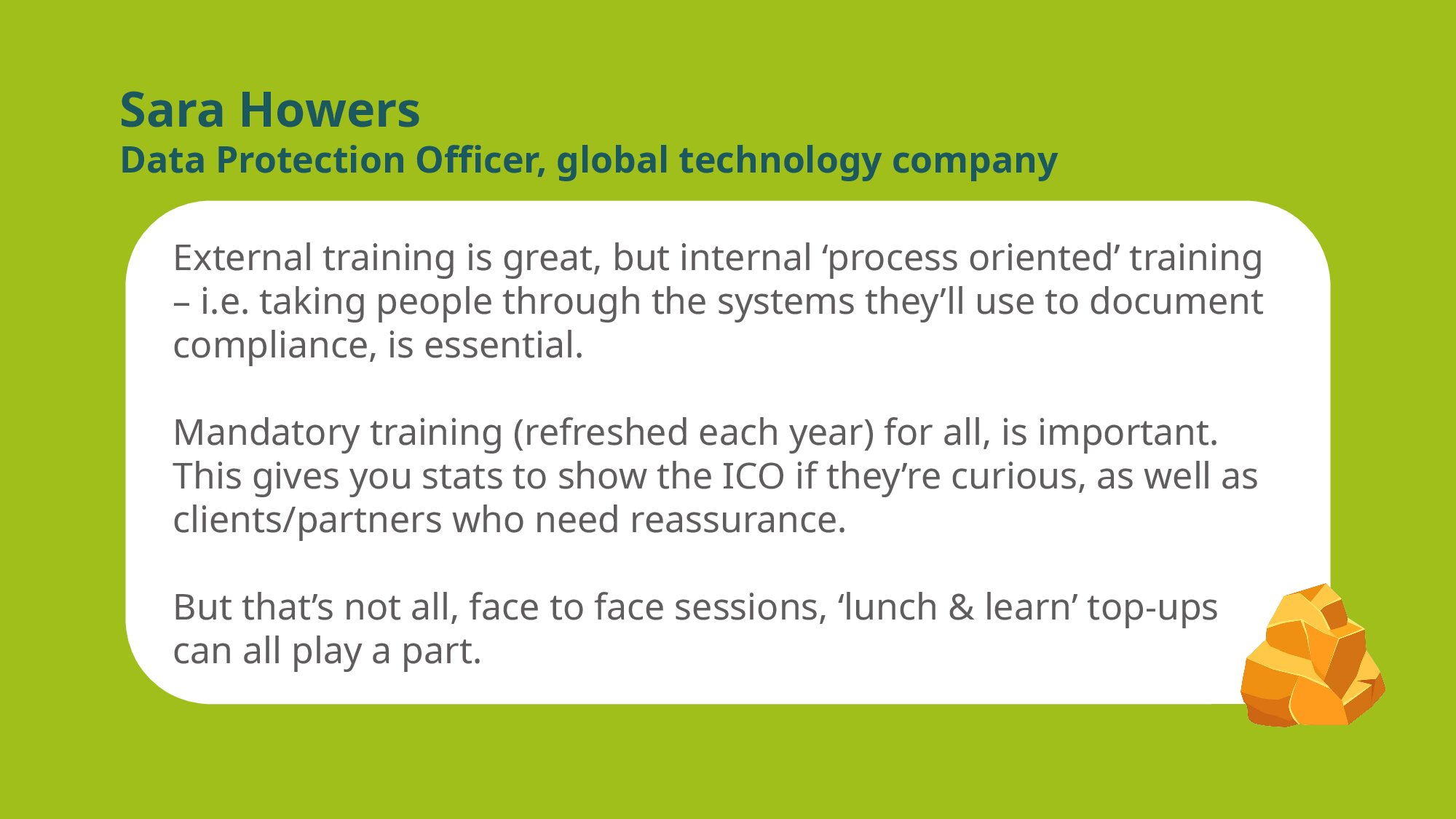 Sara Howers
Data Protection Officer, global technology company

External training is great, but internal ‘process oriented’ training – i.e. taking people through the systems they’ll use to document compliance, is essential.

Mandatory training (refreshed each year) for all, is important. This gives you stats to show the ICO if they’re curious, as well as clients/partners who need reassurance.

But that’s not all, face to face sessions, ‘lunch & learn’ top-ups can all play a part.